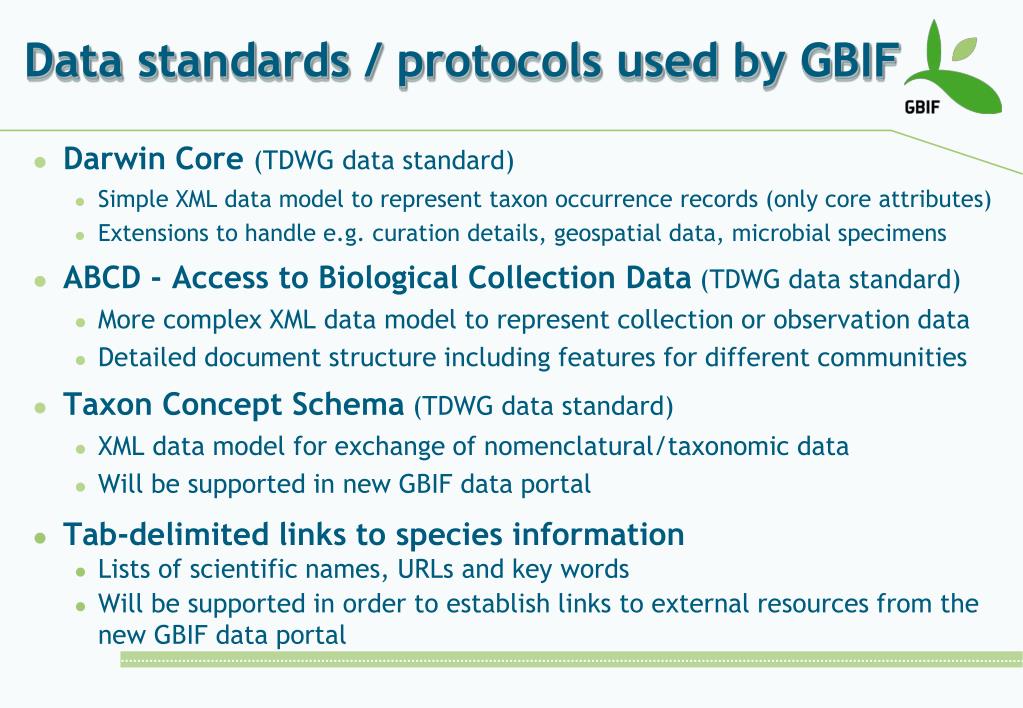 Data standards / protocols used by GBIF

GBIF

- Darwin Core (TDWG data standard)
  - Simple XML data model to represent taxon occurrence records (only core attributes)
  - Extensions to handle e.g. curation details, geospatial data, microbial specimens
- ABCD - Access to Biological Collection Data (TDWG data standard)
  - More complex XML data model to represent collection or observation data
  - Detailed document structure including features for different communities
- Taxon Concept Schema (TDWG data standard)
  - XML data model for exchange of nomenclatural/taxonomic data
  - Will be supported in new GBIF data portal
- Tab-delimited links to species information
  - Lists of scientific names, URLs and key words
  - Will be supported in order to establish links to external resources from the new GBIF data portal